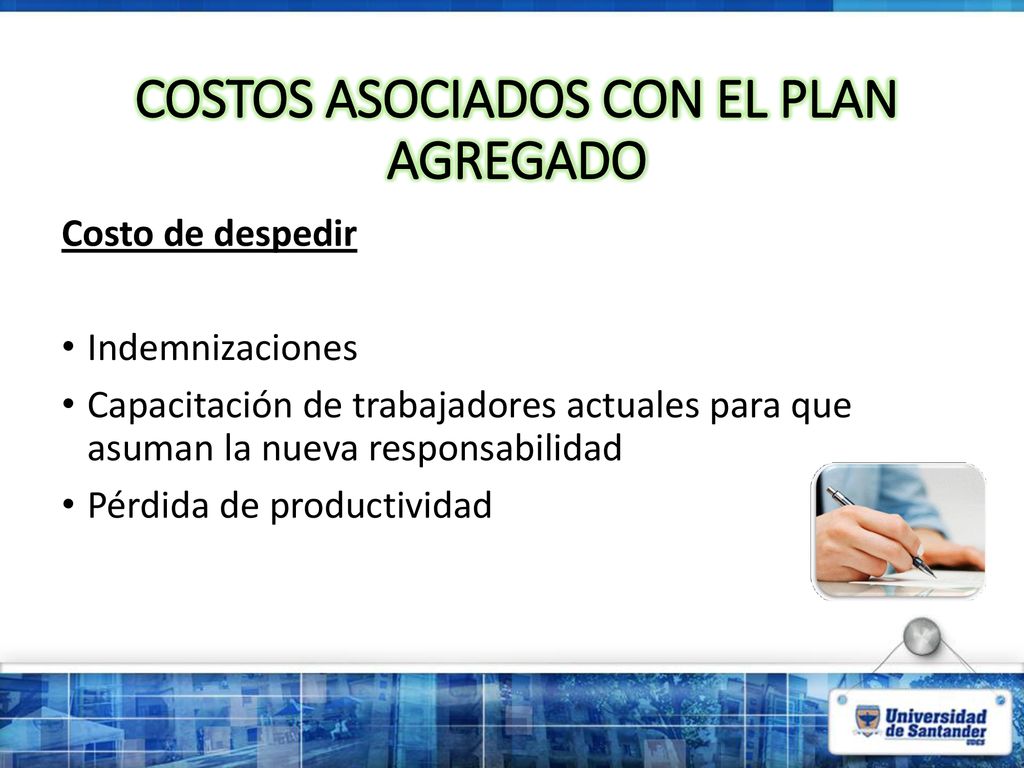 COSTOS ASOCIADOS CON EL PLAN AGREGADO

Costo de despedir

• Indemnizaciones
• Capacitación de trabajadores actuales para que asuman la nueva responsabilidad
• Pérdida de productividad

Universidad de Santander
UDES